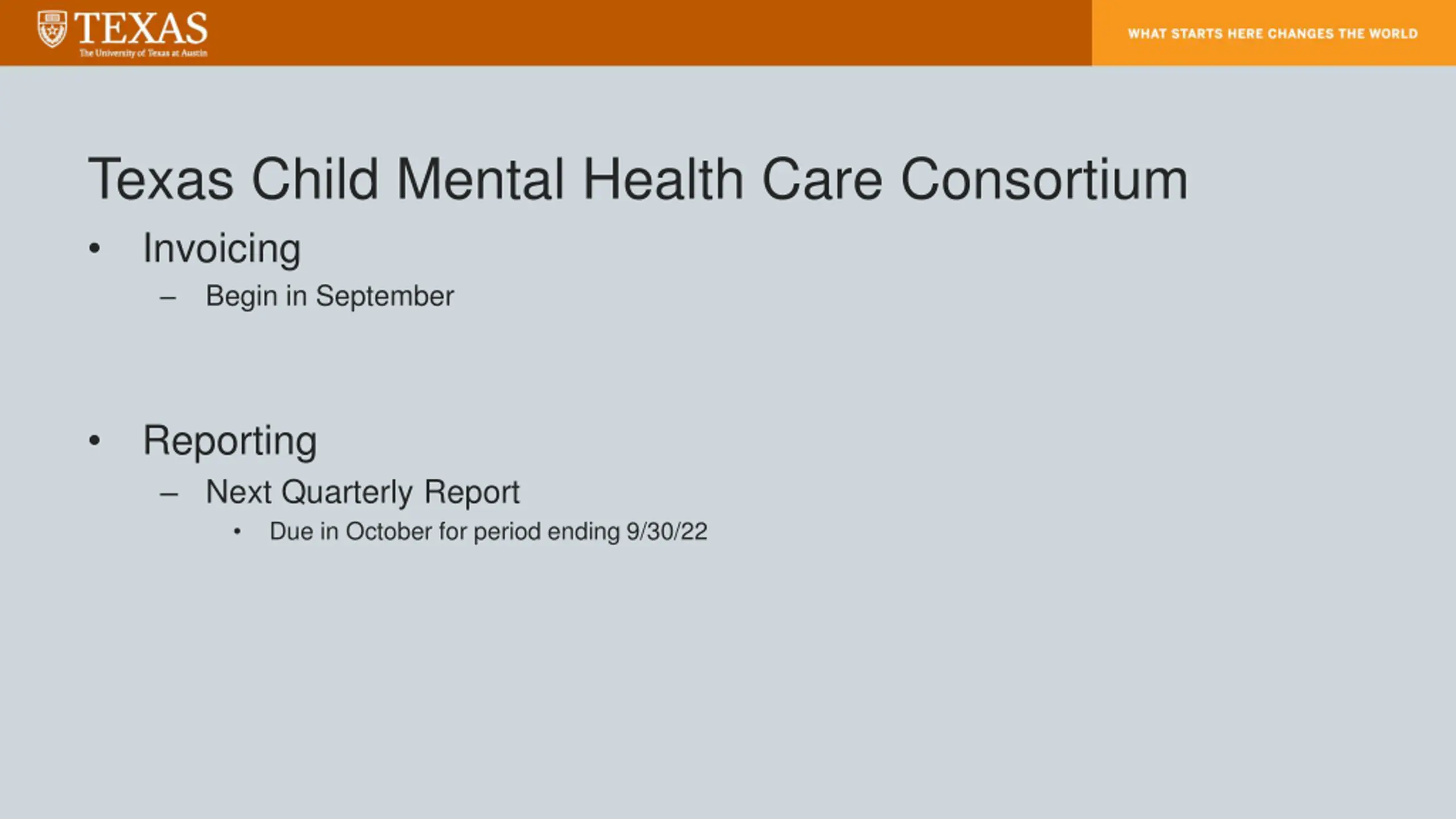 TEXAS
The University of Texas at Austin

WHAT STARTS HERE CHANGES THE WORLD

Texas Child Mental Health Care Consortium

• Invoicing
– Begin in September

• Reporting
– Next Quarterly Report
• Due in October for period ending 9/30/22